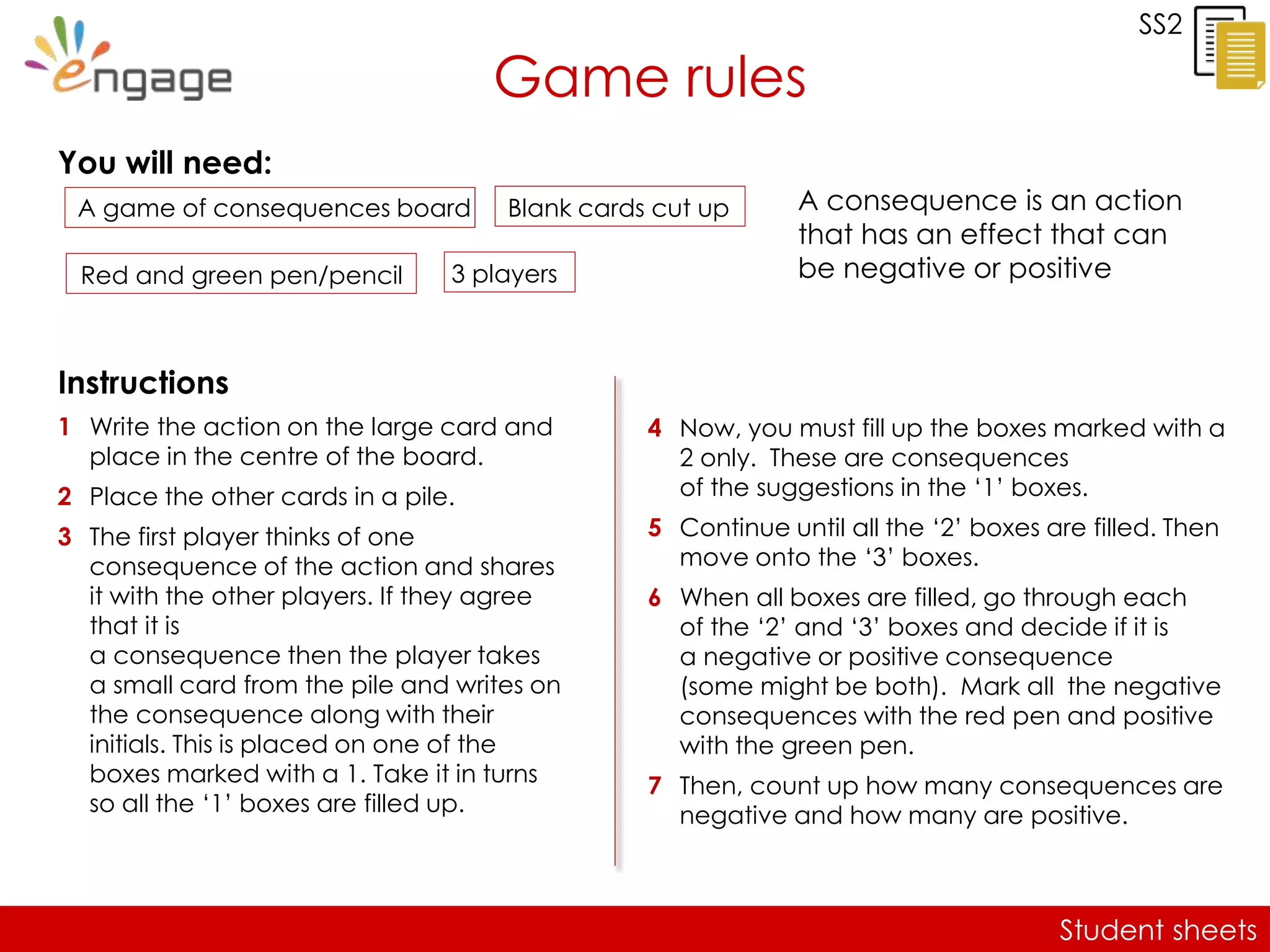 engage

Game rules

SS2

You will need:

A game of consequences board

Blank cards cut up

Red and green pen/pencil

3 players

A consequence is an action that has an effect that can be negative or positive

Instructions

1 Write the action on the large card and place in the centre of the board.

2 Place the other cards in a pile.

3 The first player thinks of one consequence of the action and shares it with the other players. If they agree that it is a consequence then the player takes a small card from the pile and writes on the consequence along with their initials. This is placed on one of the boxes marked with a 1. Take it in turns so all the ‘1’ boxes are filled up.

4 Now, you must fill up the boxes marked with a 2 only. These are consequences of the suggestions in the ‘1’ boxes.

5 Continue until all the ‘2’ boxes are filled. Then move onto the ‘3’ boxes.

6 When all boxes are filled, go through each of the ‘2’ and ‘3’ boxes and decide if it is a negative or positive consequence (some might be both). Mark all the negative consequences with the red pen and positive with the green pen.

7 Then, count up how many consequences are negative and how many are positive.

Student sheets